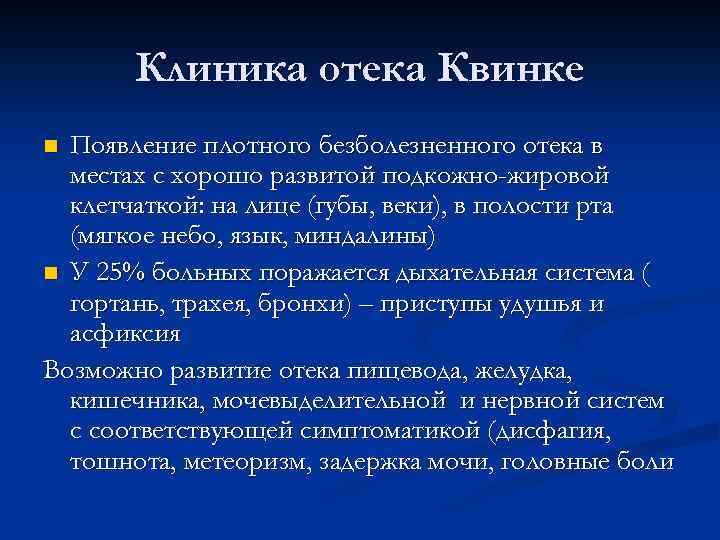 Клиника отека Квинке

Появление плотного безболезненного отека в местах с хорошо развитой подкожно-жировой клетчаткой: на лице (губы, веки), в полости рта (мягкое небо, язык, миндалины)

У 25% больных поражается дыхательная система ( гортань, трахея, бронхи) – приступы удушья и асфиксия

Возможно развитие отека пищевода, желудка, кишечника, мочевыделительной и нервной систем с соответствующей симптоматикой (дисфагия, тошнота, метеоризм, задержка мочи, головные боли